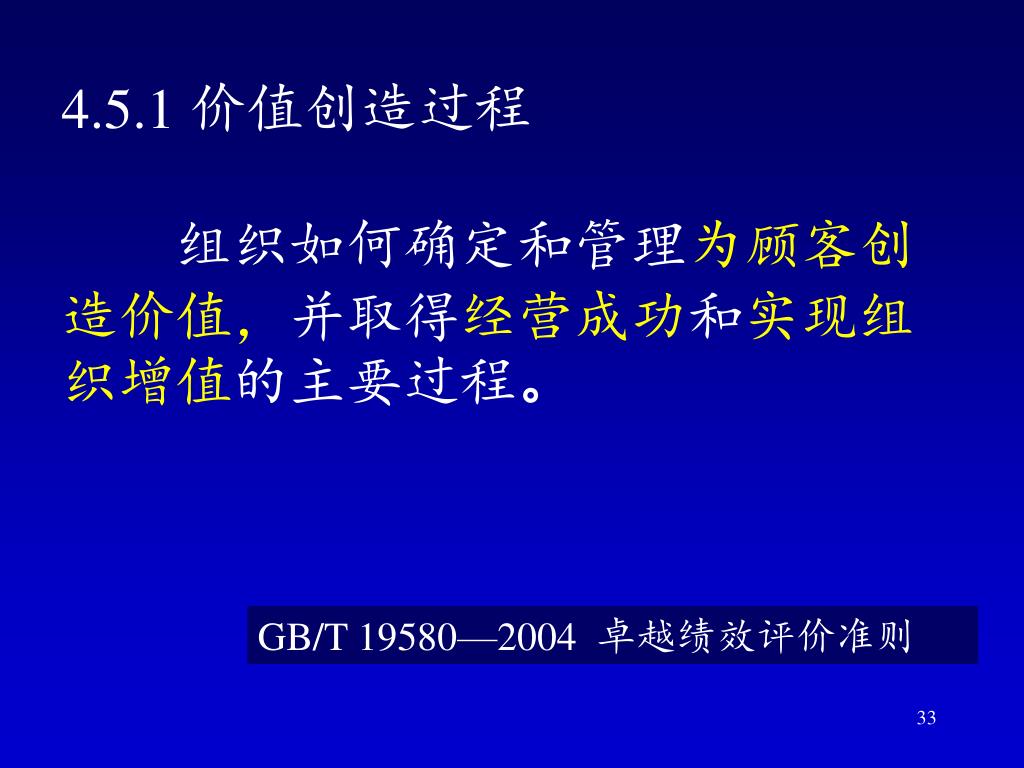 4.5.1 价值创造过程

组织如何确定和管理为顾客创造价值，并取得经营成功和实现组织增值的主要过程。

GB/T 19580—2004 卓越绩效评价准则

33